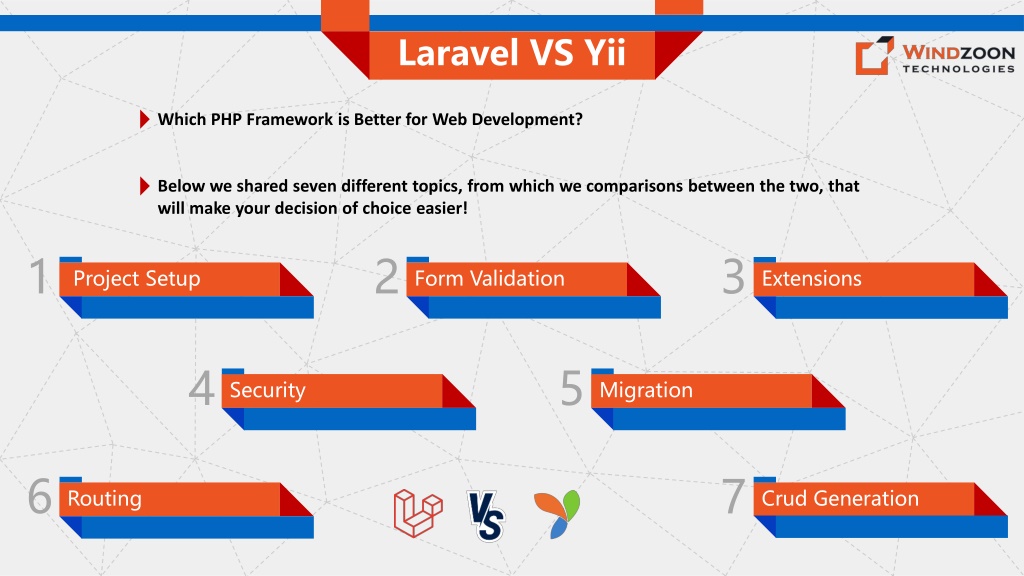 Laravel VS Yii

WINDZOON TECHNOLOGIES

Which PHP Framework is Better for Web Development?

Below we shared seven different topics, from which we comparisons between the two, that will make your decision of choice easier!

1 Project Setup

2 Form Validation

3 Extensions

4 Security

5 Migration

6 Routing

VS

7 Crud Generation